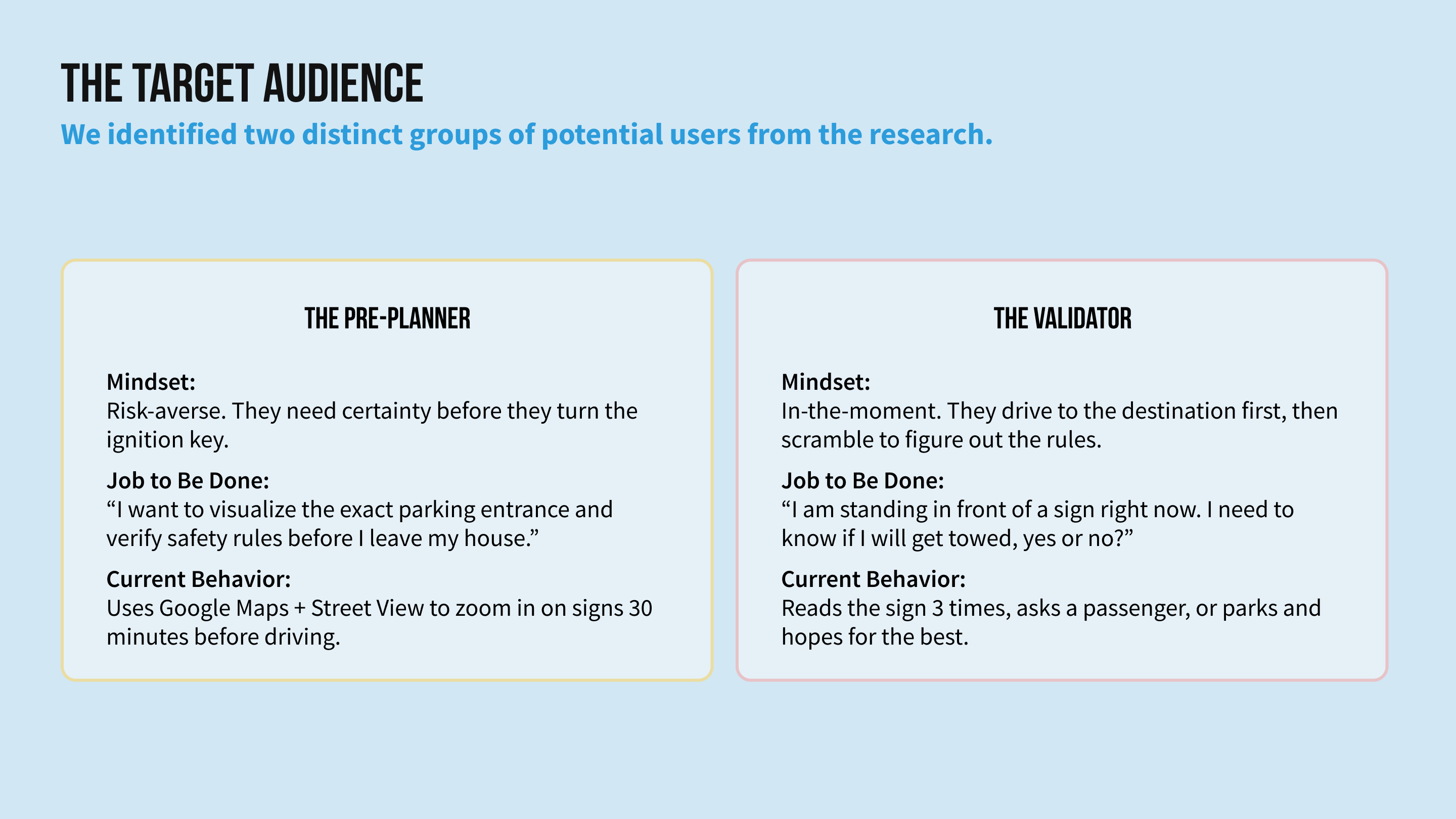 THE TARGET AUDIENCE

We identified two distinct groups of potential users from the research.

THE PRE-PLANNER

Mindset:
Risk-averse. They need certainty before they turn the ignition key.

Job to Be Done:
“I want to visualize the exact parking entrance and verify safety rules before I leave my house.”

Current Behavior:
Uses Google Maps + Street View to zoom in on signs 30 minutes before driving.

THE VALIDATOR

Mindset:
In-the-moment. They drive to the destination first, then scramble to figure out the rules.

Job to Be Done:
“I am standing in front of a sign right now. I need to know if I will get towed, yes or no?”

Current Behavior:
Reads the sign 3 times, asks a passenger, or parks and hopes for the best.